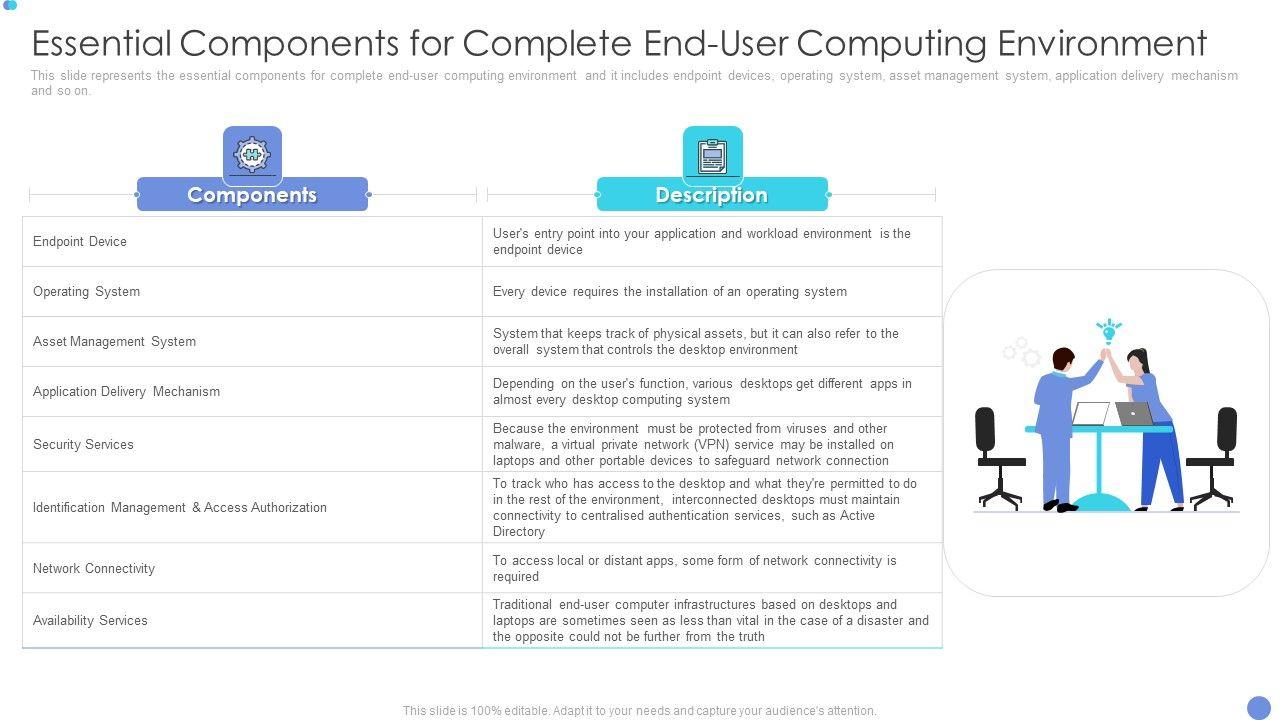 Essential Components for Complete End-User Computing Environment

This slide represents the essential components for complete end-user computing environment and it includes endpoint devices, operating system, asset management system, application delivery mechanism and so on.

| Components | Description |
|---|---|
| Endpoint Device | User's entry point into your application and workload environment is the endpoint device |
| Operating System | Every device requires the installation of an operating system |
| Asset Management System | System that keeps track of physical assets, but it can also refer to the overall system that controls the desktop environment |
| Application Delivery Mechanism | Depending on the user's function, various desktops get different apps in almost every desktop computing system |
| Security Services | Because the environment must be protected from viruses and other malware, a virtual private network (VPN) service may be installed on laptops and other portable devices to safeguard network connection |
| Identification Management & Access Authorization | To track who has access to the desktop and what they're permitted to do in the rest of the environment, interconnected desktops must maintain connectivity to centralised authentication services, such as Active Directory |
| Network Connectivity | To access local or distant apps, some form of network connectivity is required |
| Availability Services | Traditional end-user computer infrastructures based on desktops and laptops are sometimes seen as less than vital in the case of a disaster and the opposite could not be further from the truth |

This slide is 100% editable. Adapt it to your needs and capture your audience's attention.